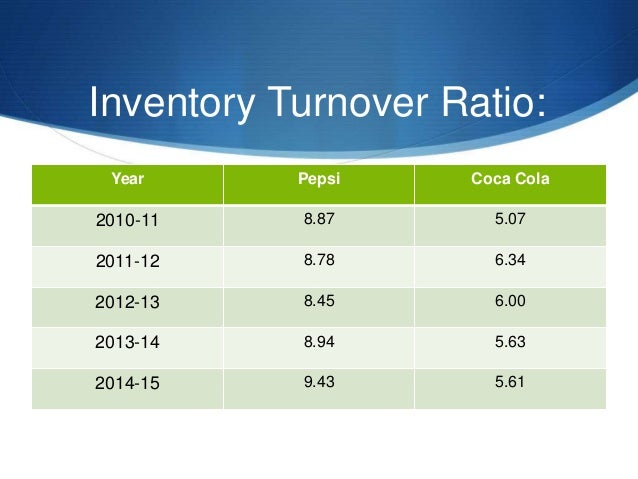 Inventory Turnover Ratio:

| Year | Pepsi | Coca Cola |
|---|---|---|
| 2010-11 | 8.87 | 5.07 |
| 2011-12 | 8.78 | 6.34 |
| 2012-13 | 8.45 | 6.00 |
| 2013-14 | 8.94 | 5.63 |
| 2014-15 | 9.43 | 5.61 |